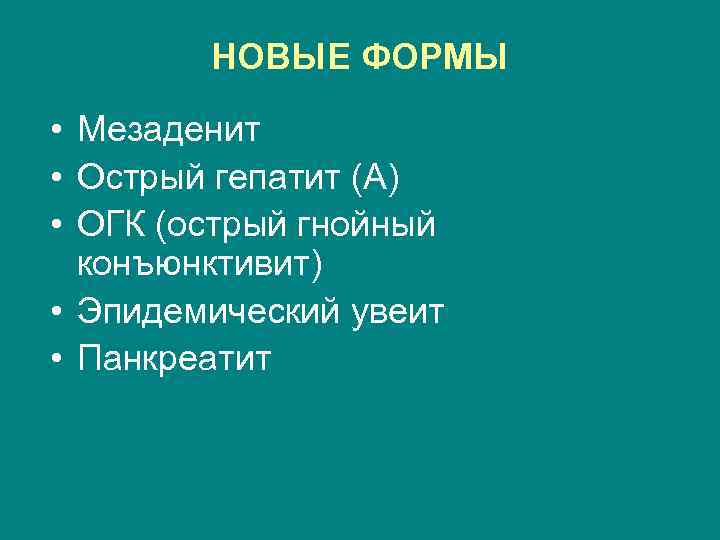 НОВЫЕ ФОРМЫ

• Мезаденит
• Острый гепатит (А)
• ОГК (острый гнойный конъюнктивит)
• Эпидемический увеит
• Панкреатит